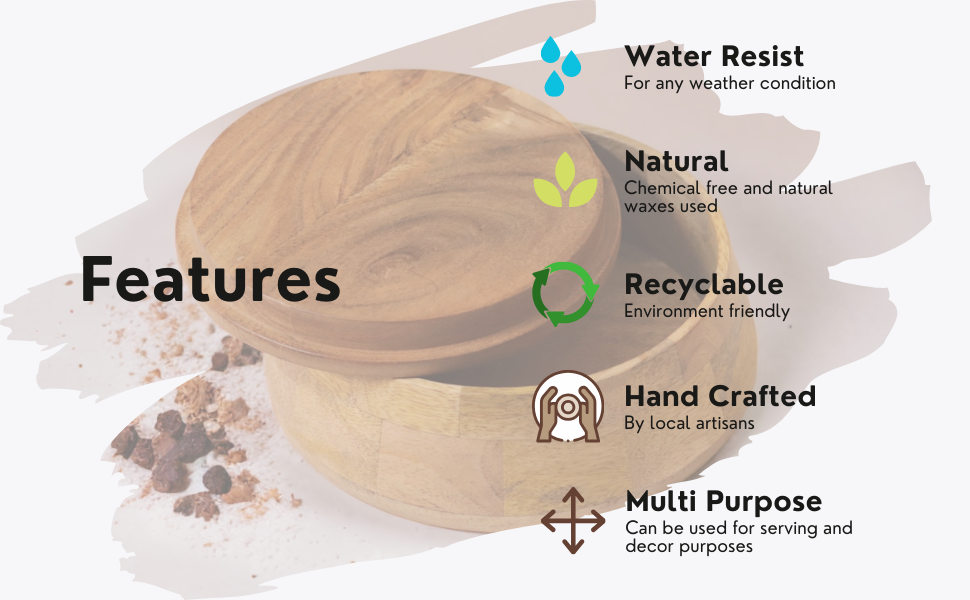 Features

Water Resist
For any weather condition

Natural
Chemical free and natural waxes used

Recyclable
Environment friendly

Hand Crafted
By local artisans

Multi Purpose
Can be used for serving and decor purposes